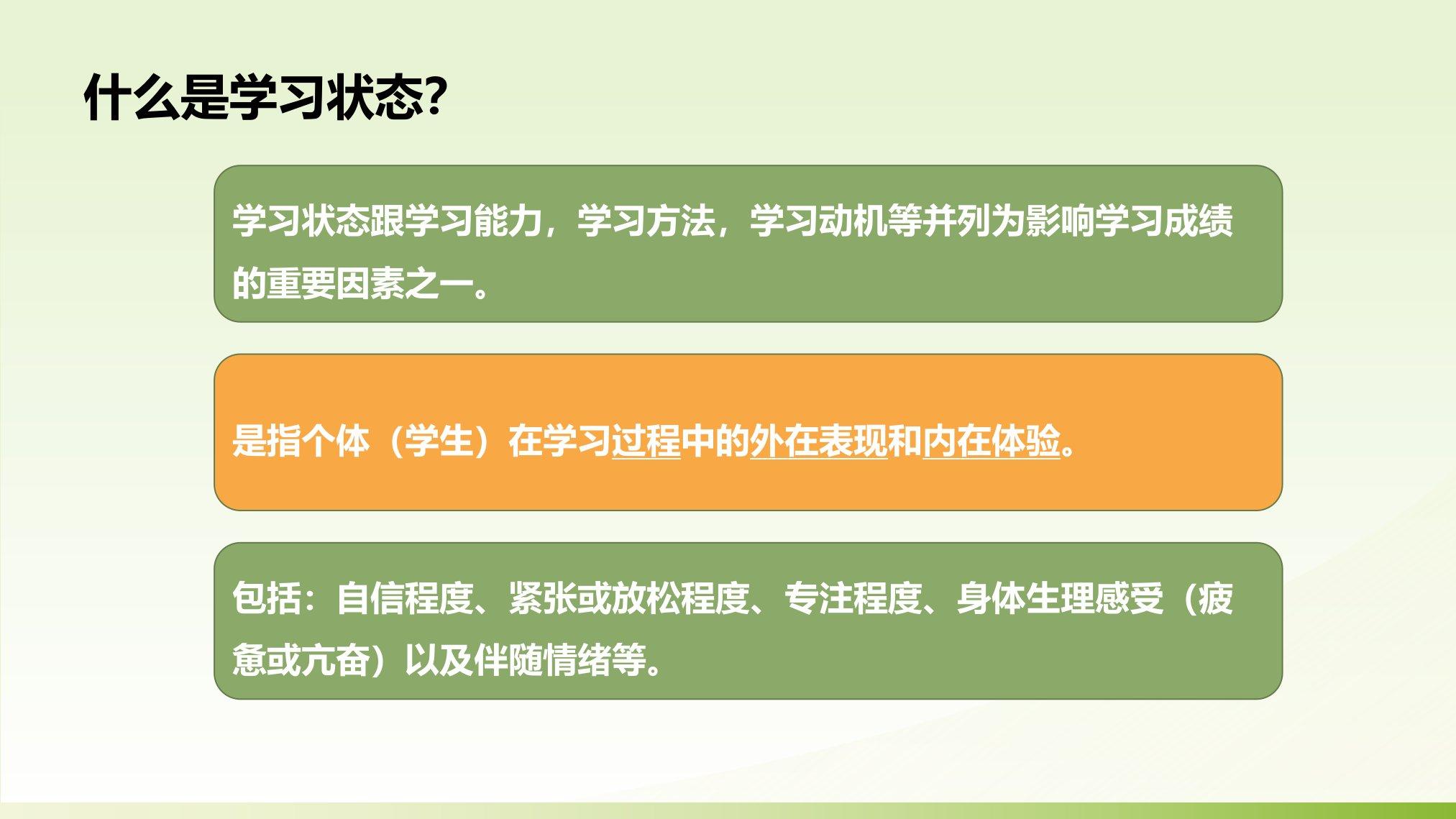 什么是学习状态?

学习状态跟学习能力，学习方法，学习动机等并列为影响学习成绩的重要因素之一。

是指个体（学生）在学习过程中的外在表现和内在体验。

包括：自信程度、紧张或放松程度、专注程度、身体生理感受（疲惫或亢奋）以及伴随情绪等。